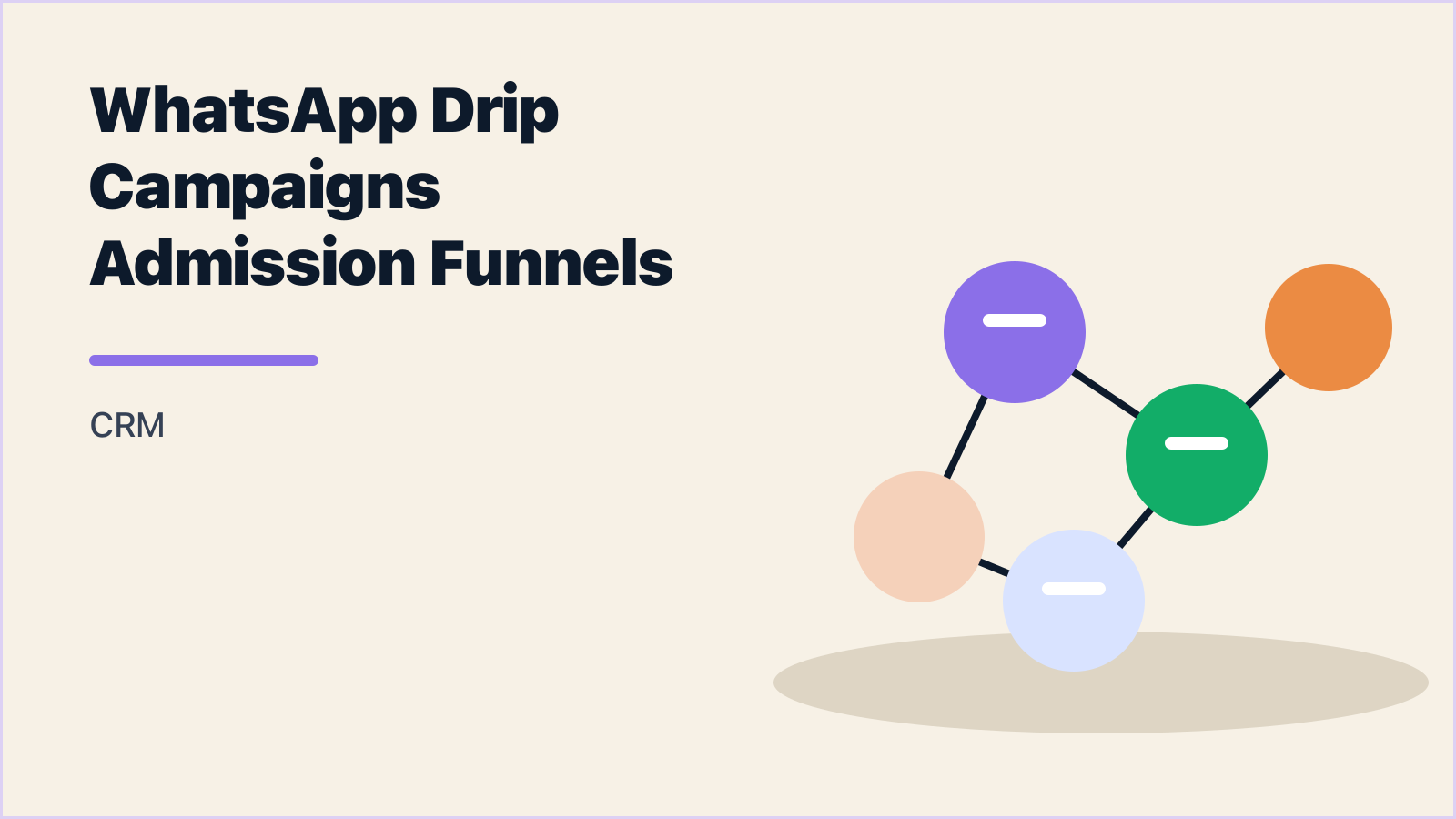 WhatsApp Drip Campaigns Admission Funnels

CRM